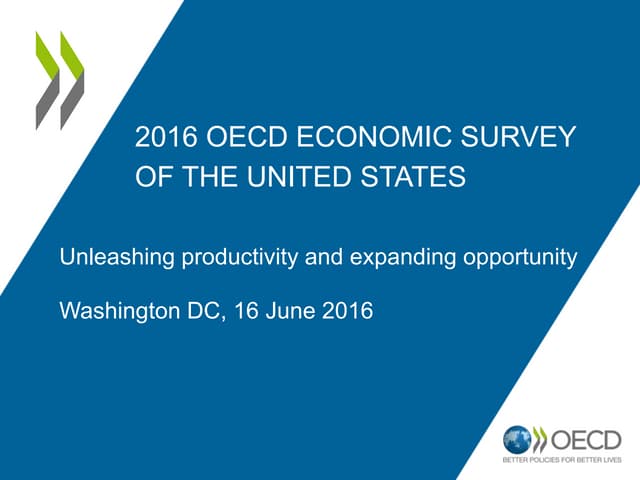 2016 OECD ECONOMIC SURVEY OF THE UNITED STATES

Unleashing productivity and expanding opportunity

Washington DC, 16 June 2016

OECD
BETTER POLICIES FOR BETTER LIVES